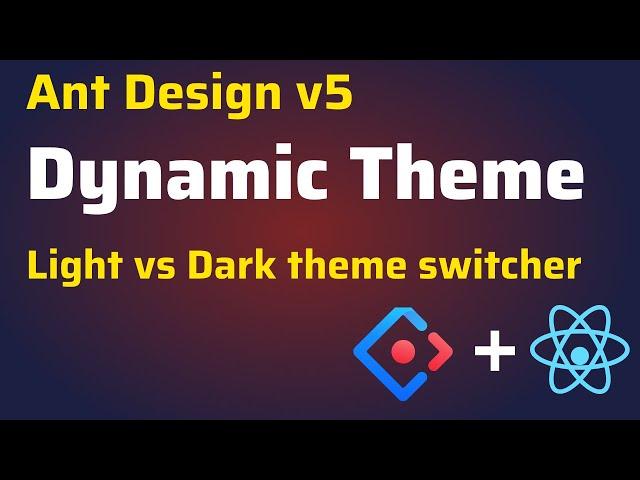 Ant Design v5

Dynamic Theme

Light vs Dark theme switcher

+